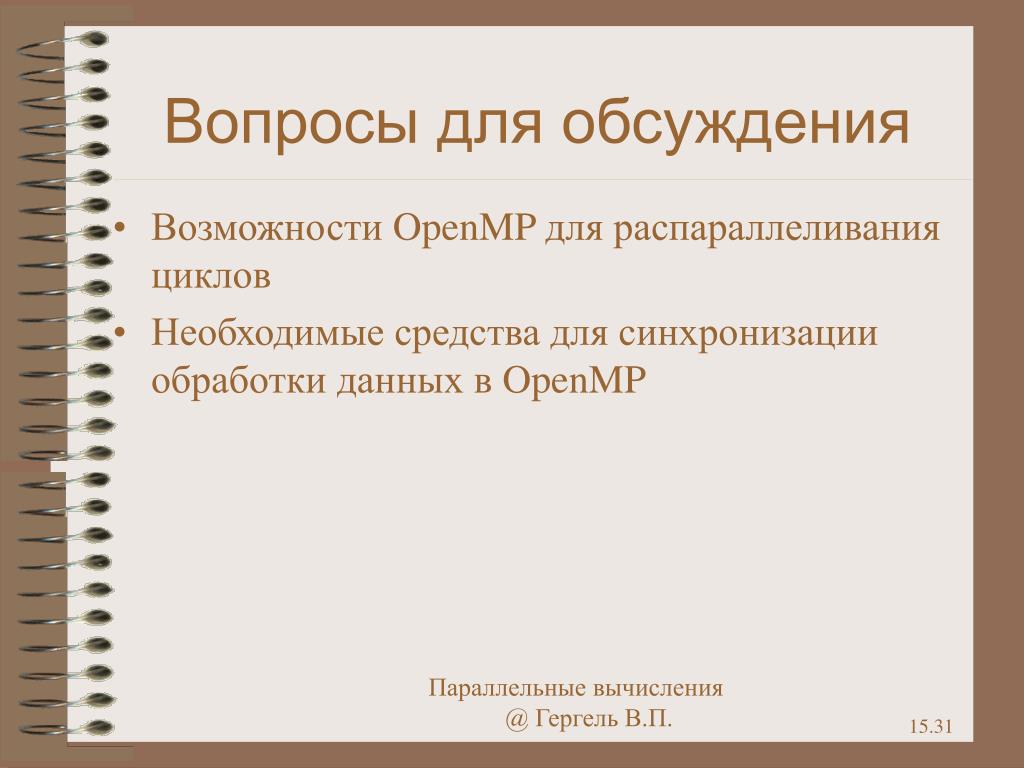 Вопросы для обсуждения

• Возможности OpenMP для распараллеливания циклов

• Необходимые средства для синхронизации обработки данных в OpenMP

Параллельные вычисления
@ Гергель В.П.

15.31